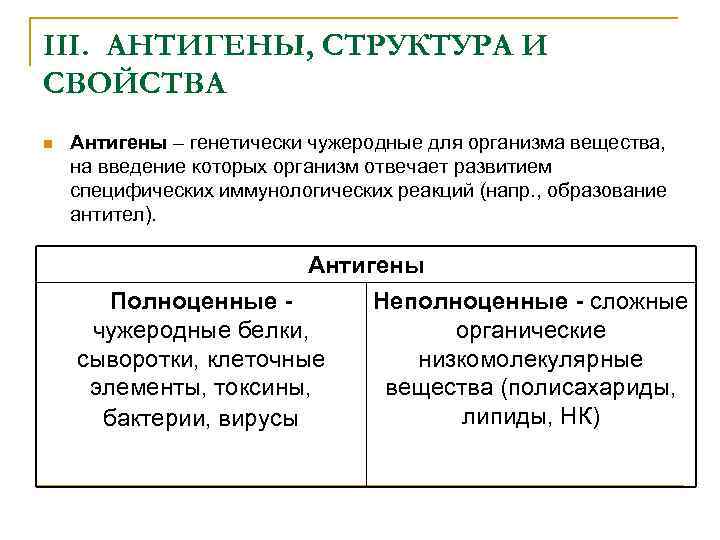 III. АНТИГЕНЫ, СТРУКТУРА И СВОЙСТВА

Антигены – генетически чужеродные для организма вещества, на введение которых организм отвечает развитием специфических иммунологических реакций (напр., образование антител).

| Антигены | |
|---|---|
| Полноценные - чужеродные белки, сыворотки, клеточные элементы, токсины, бактерии, вирусы | Неполноценные - сложные органические низкомолекулярные вещества (полисахариды, липиды, НК) |